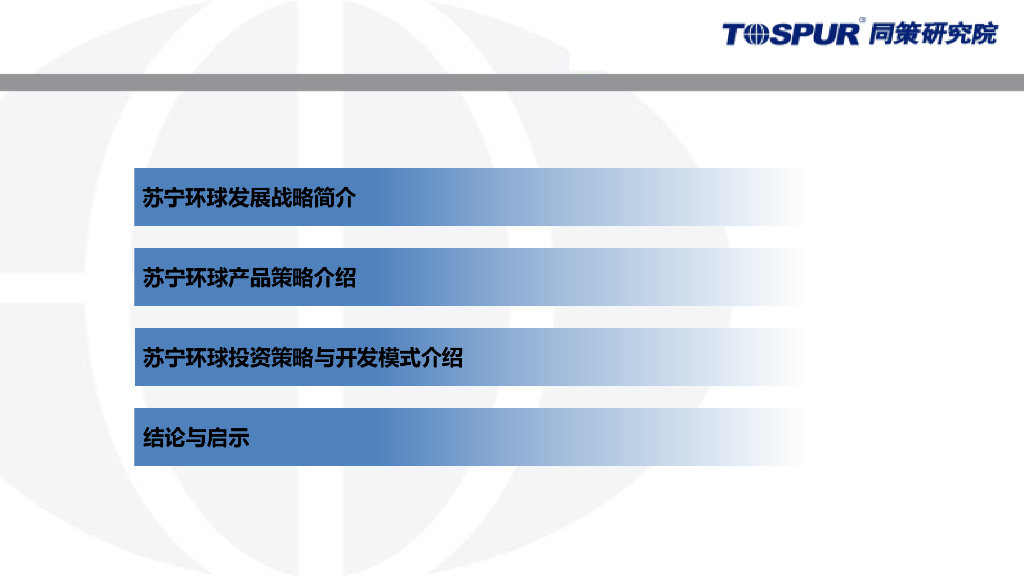 TOSPUR® 同策研究院

苏宁环球发展战略简介

苏宁环球产品策略介绍

苏宁环球投资策略与开发模式介绍

结论与启示